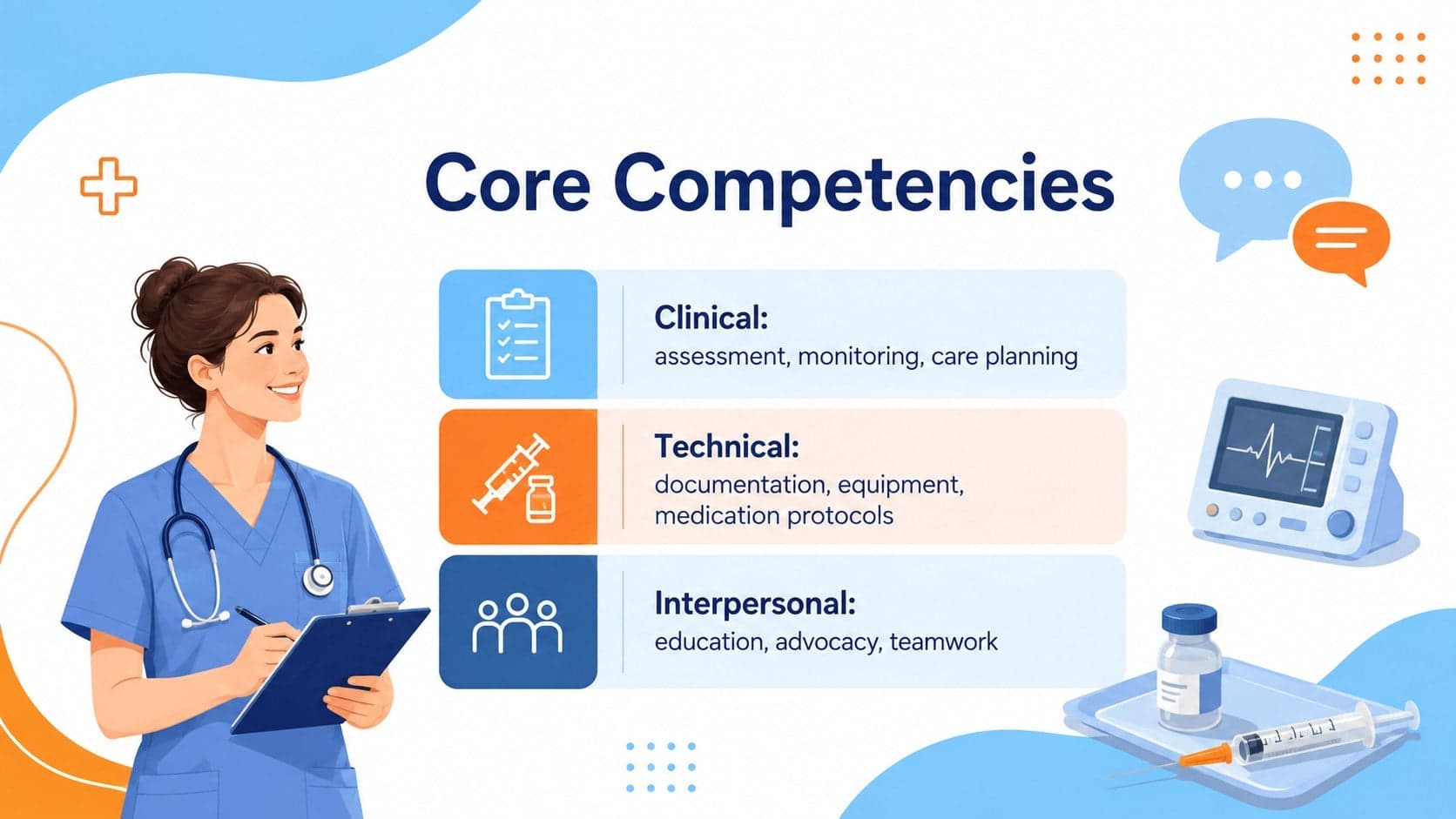 Core Competencies

Clinical:
assessment, monitoring, care planning

Technical:
documentation, equipment, medication protocols

Interpersonal:
education, advocacy, teamwork